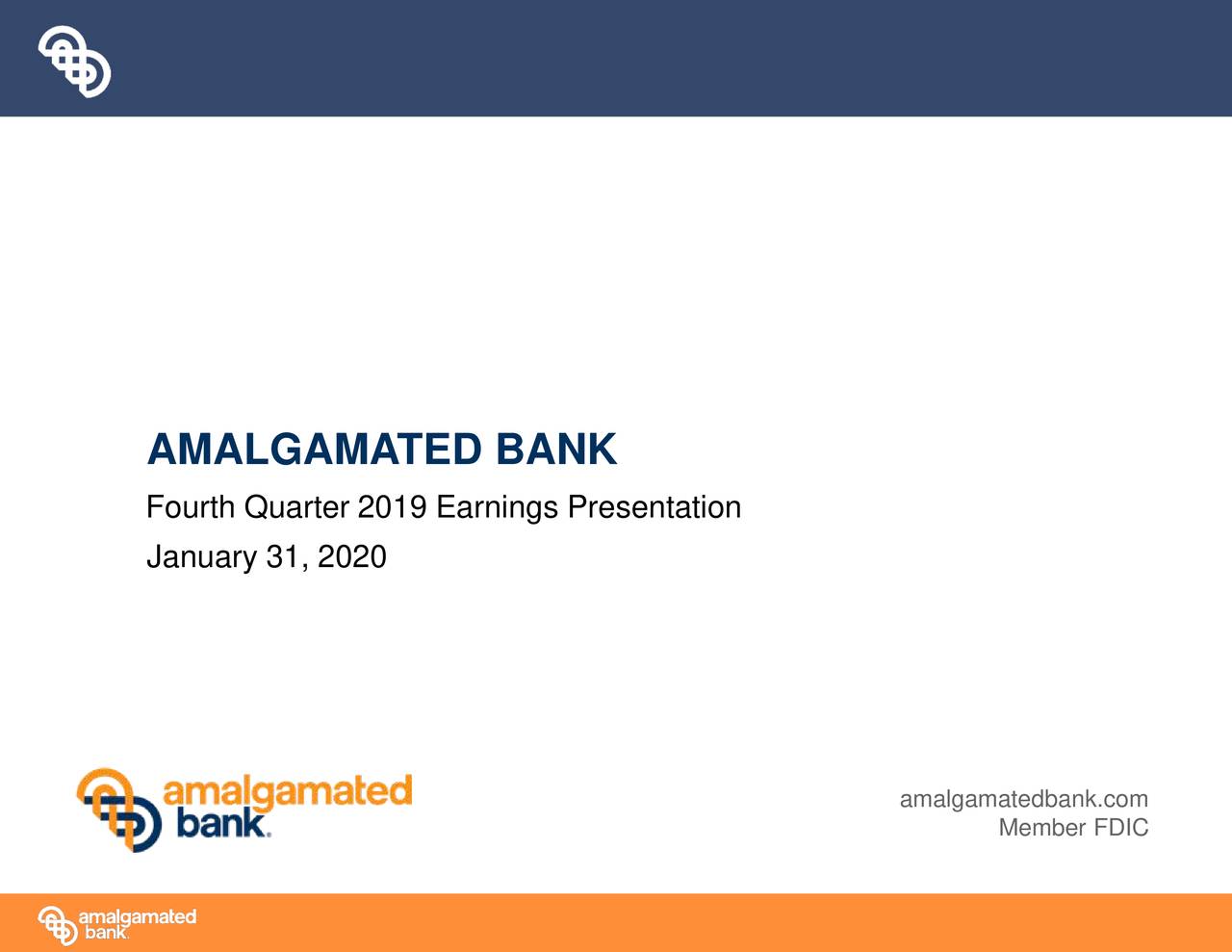 AMALGAMATED BANK

Fourth Quarter 2019 Earnings Presentation

January 31, 2020

amalgamated bank.

amalgamatedbank.com
Member FDIC

amalgamated bank.